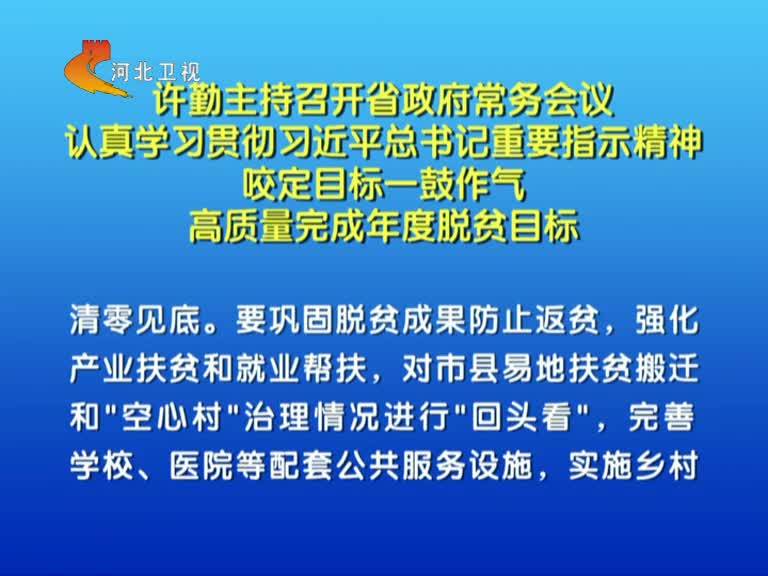 河北卫视

许勤主持召开省政府常务会议
认真学习贯彻习近平总书记重要指示精神
咬定目标一鼓作气
高质量完成年度脱贫目标

清零见底。要巩固脱贫成果防止返贫，强化产业扶贫和就业帮扶，对市县易地扶贫搬迁和"空心村"治理情况进行"回头看"，完善学校、医院等配套公共服务设施，实施乡村